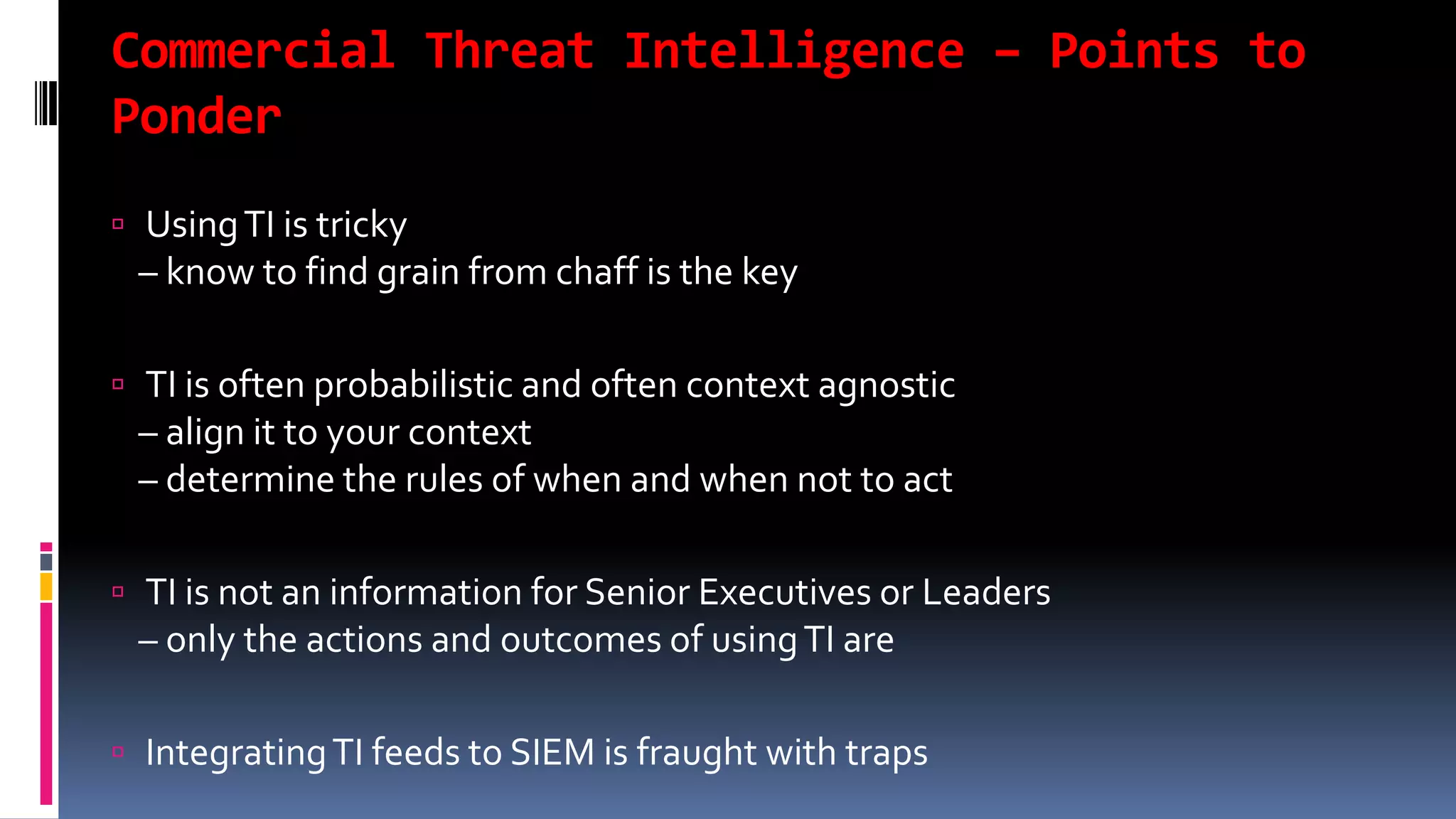 Commercial Threat Intelligence – Points to Ponder

Using TI is tricky
– know to find grain from chaff is the key

TI is often probabilistic and often context agnostic
– align it to your context
– determine the rules of when and when not to act

TI is not an information for Senior Executives or Leaders
– only the actions and outcomes of using TI are

Integrating TI feeds to SIEM is fraught with traps